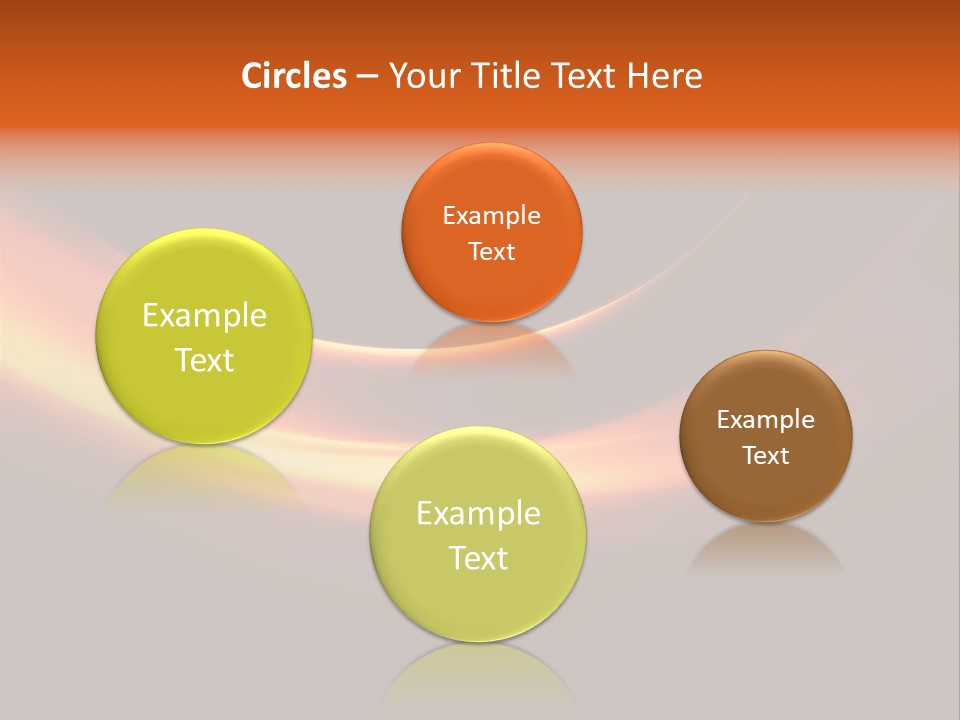 Circles – Your Title Text Here

Example Text

Example Text

Example Text

Example Text